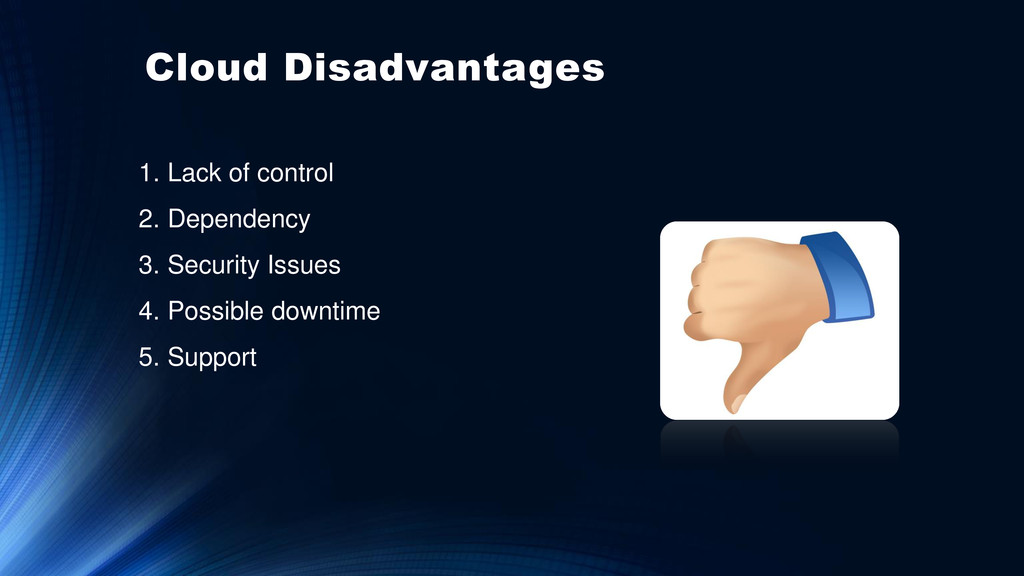 Cloud Disadvantages

1. Lack of control
2. Dependency
3. Security Issues
4. Possible downtime
5. Support